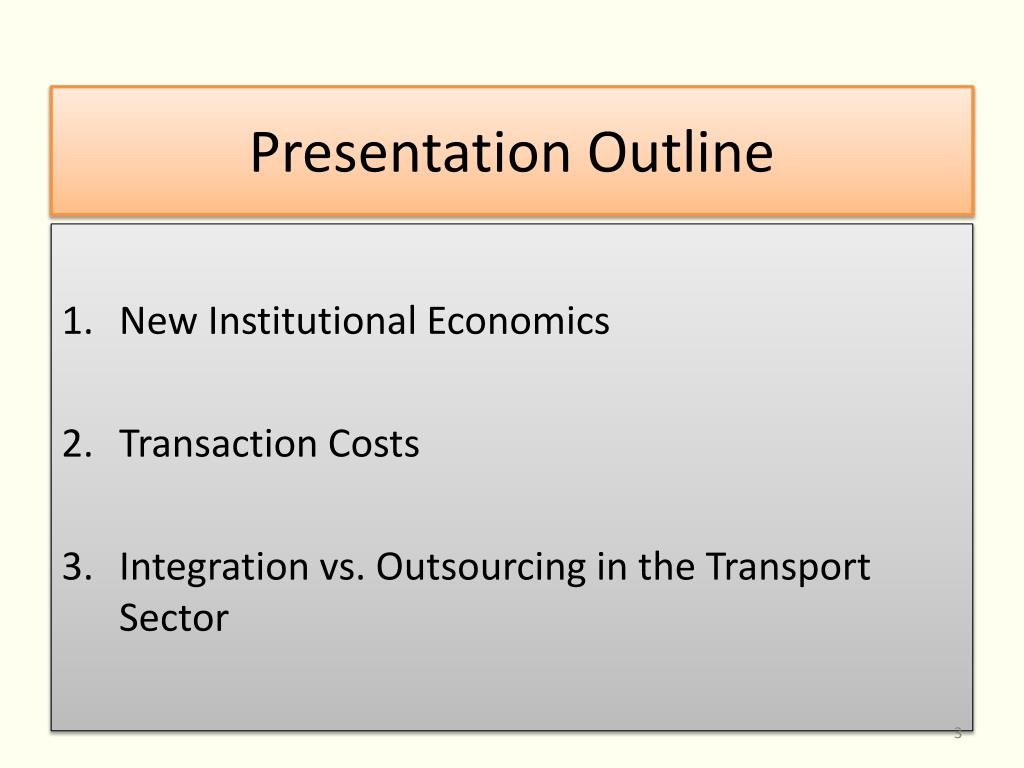 Presentation Outline

1. New Institutional Economics

2. Transaction Costs

3. Integration vs. Outsourcing in the Transport Sector

3